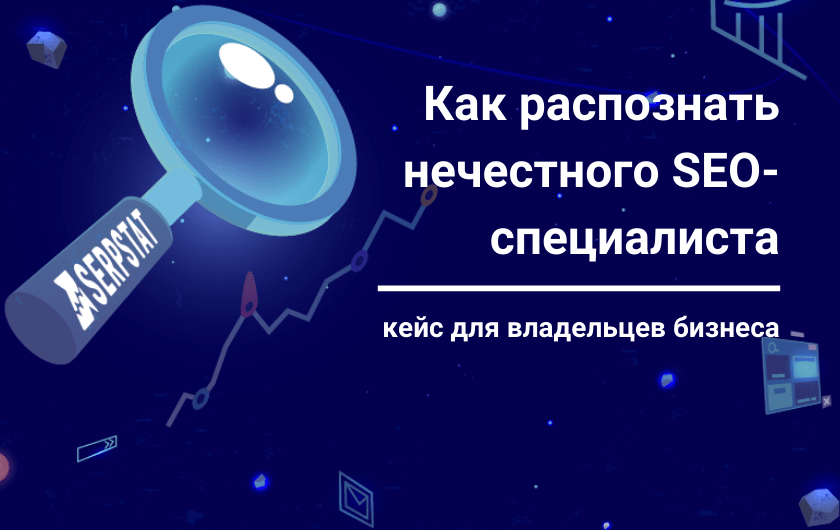 SERPSTAT

Как распознать нечестного SEO-специалиста

кейс для владельцев бизнеса